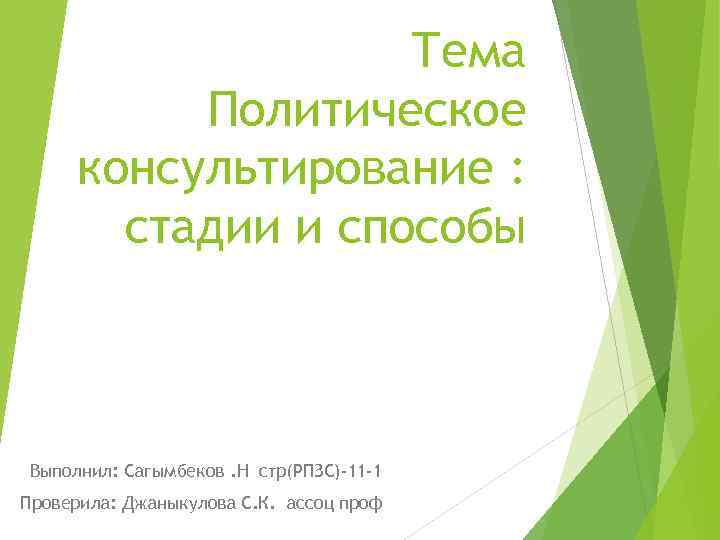 Тема Политическое консультирование : стадии и способы

Выполнил: Сагымбеков .Н стр(РПЗС)-11-1

Проверила: Джаныкулова С.К. ассоц проф